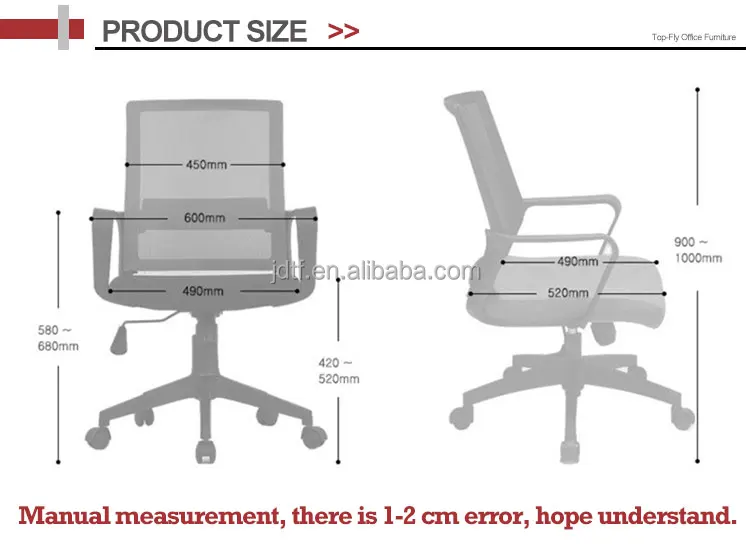 PRODUCT SIZE >>

Top-Fly Office Furniture

450mm

600mm

490mm

580 ~ 680mm

420 ~ 520mm

jdtf.en.alibaba.com

490mm

520mm

900 ~ 1000mm

Manual measurement, there is 1-2 cm error, hope understand.